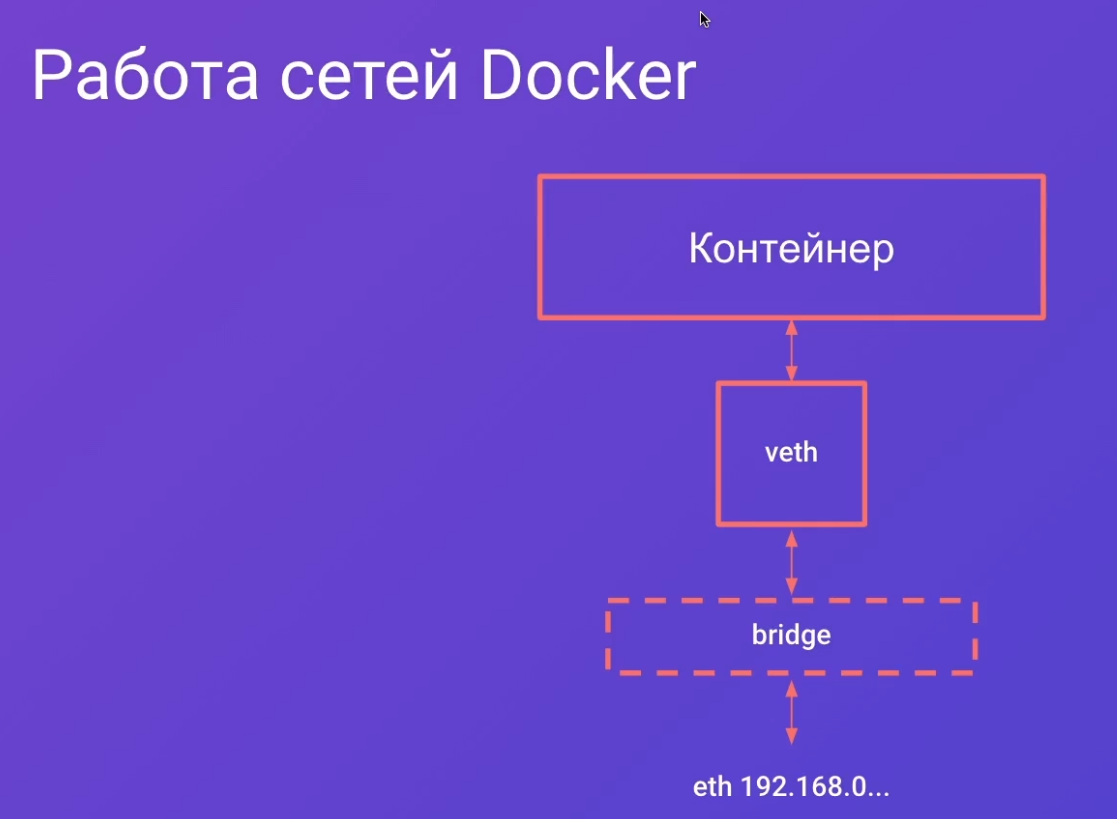 Работа сетей Docker

Контейнер

veth

bridge

eth 192.168.0...